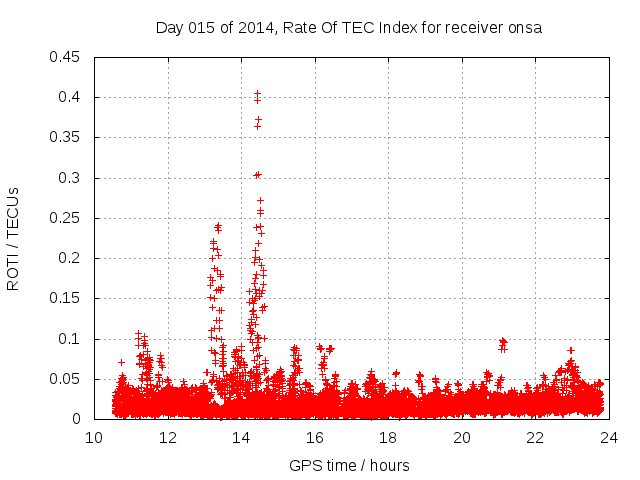 Day 015 of 2014, Rate Of TEC Index for receiver onsa

ROTI / TECUs

0.45
0.4
0.35
0.3
0.25
0.2
0.15
0.1
0.05
0

10 12 14 16 18 20 22 24

GPS time / hours